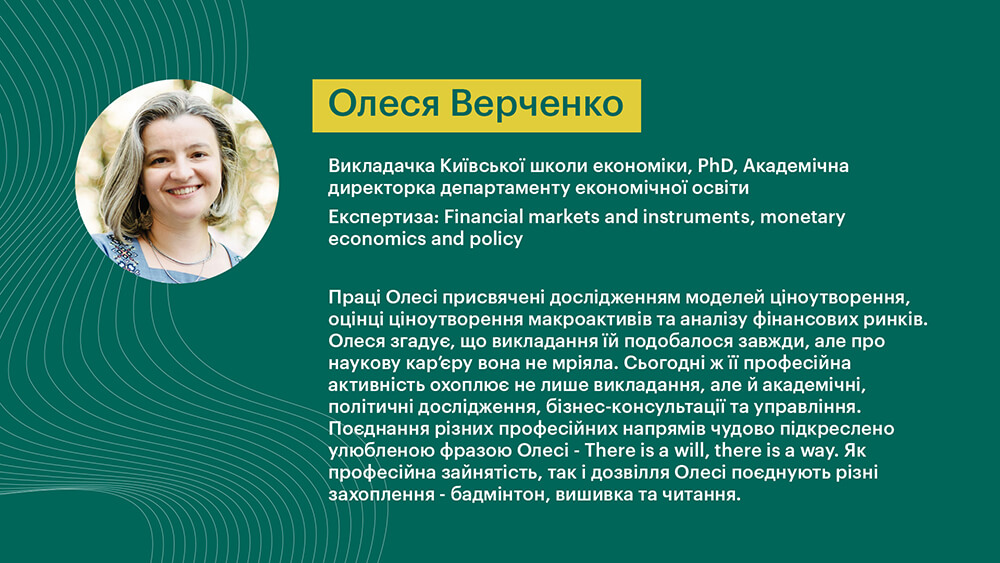 Олеся Верченко

Викладачка Київської школи економіки, PhD, Академічна директорка департаменту економічної освіти

Експертиза: Financial markets and instruments, monetary economics and policy

Праці Олесі присвячені дослідженням моделей ціноутворення, оцінці ціноутворення макроактивів та аналізу фінансових ринків. Олеся згадує, що викладання їй подобалося завжди, але про наукову кар'єру вона не мріяла. Сьогодні ж її професійна активність охоплює не лише викладання, але й академічні, політичні дослідження, бізнес-консультації та управління. Поєднання різних професійних напрямів чудово підкреслено улюбленою фразою Олесі - There is a will, there is a way. Як професійна зайнятість, так і дозвілля Олесі поєднують різні захоплення - бадмінтон, вишивка та читання.